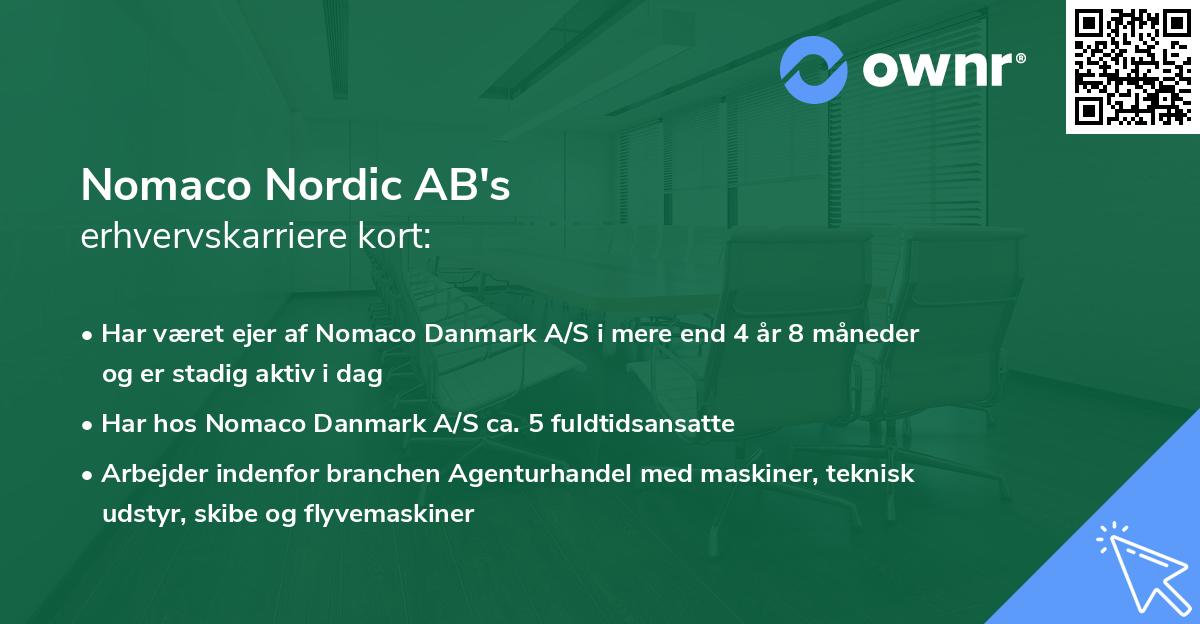 ownr®

Nomaco Nordic AB's
erhvervskarriere kort:

• Har været ejer af Nomaco Danmark A/S i mere end 4 år 8 måneder og er stadig aktiv i dag

• Har hos Nomaco Danmark A/S ca. 5 fuldtidsansatte

• Arbejder indenfor branchen Agenturhandel med maskiner, teknisk udstyr, skibe og flyvemaskiner